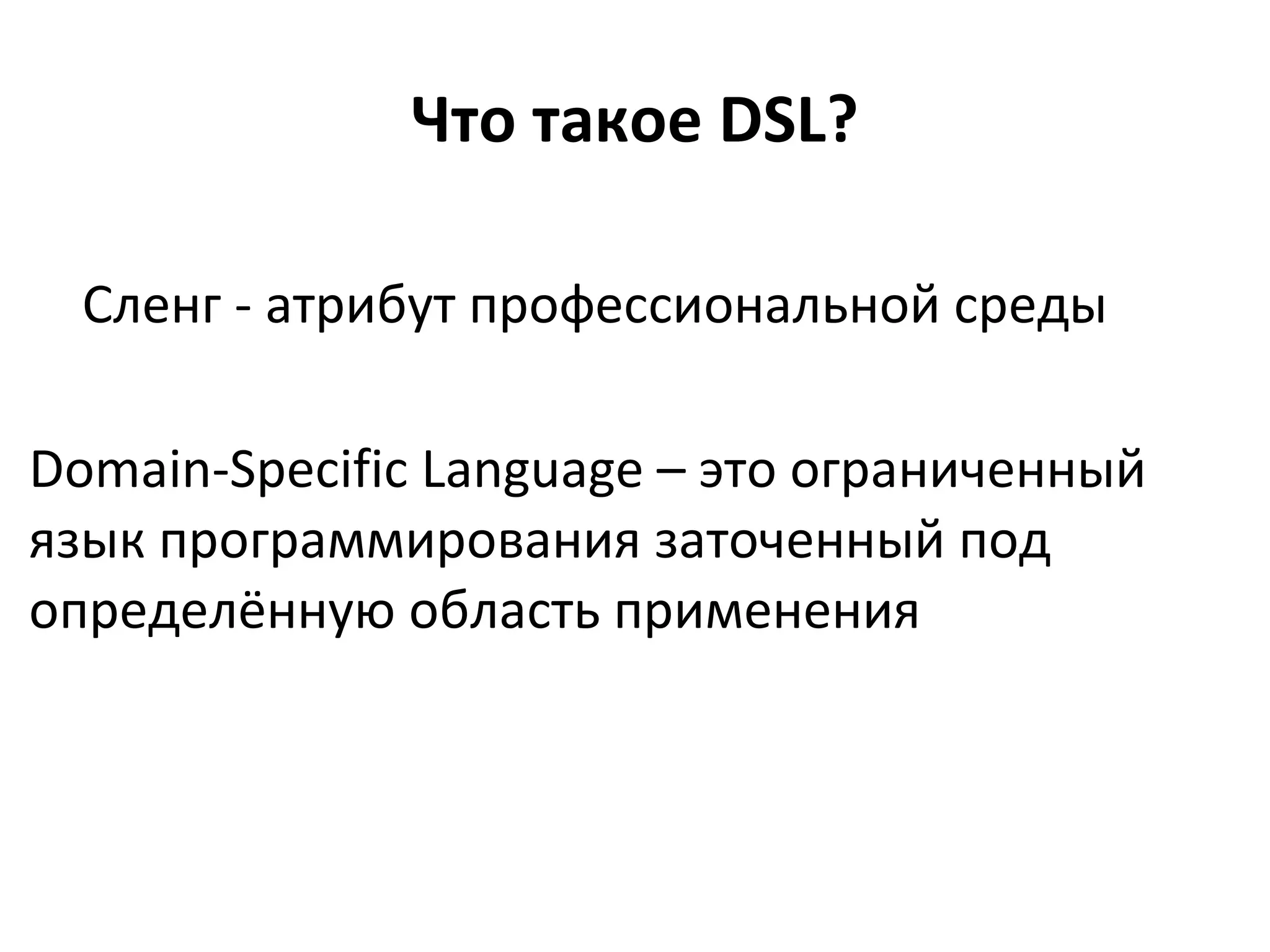 Что такое DSL?

Сленг - атрибут профессиональной среды

Domain-Specific Language – это ограниченный язык программирования заточенный под определённую область применения